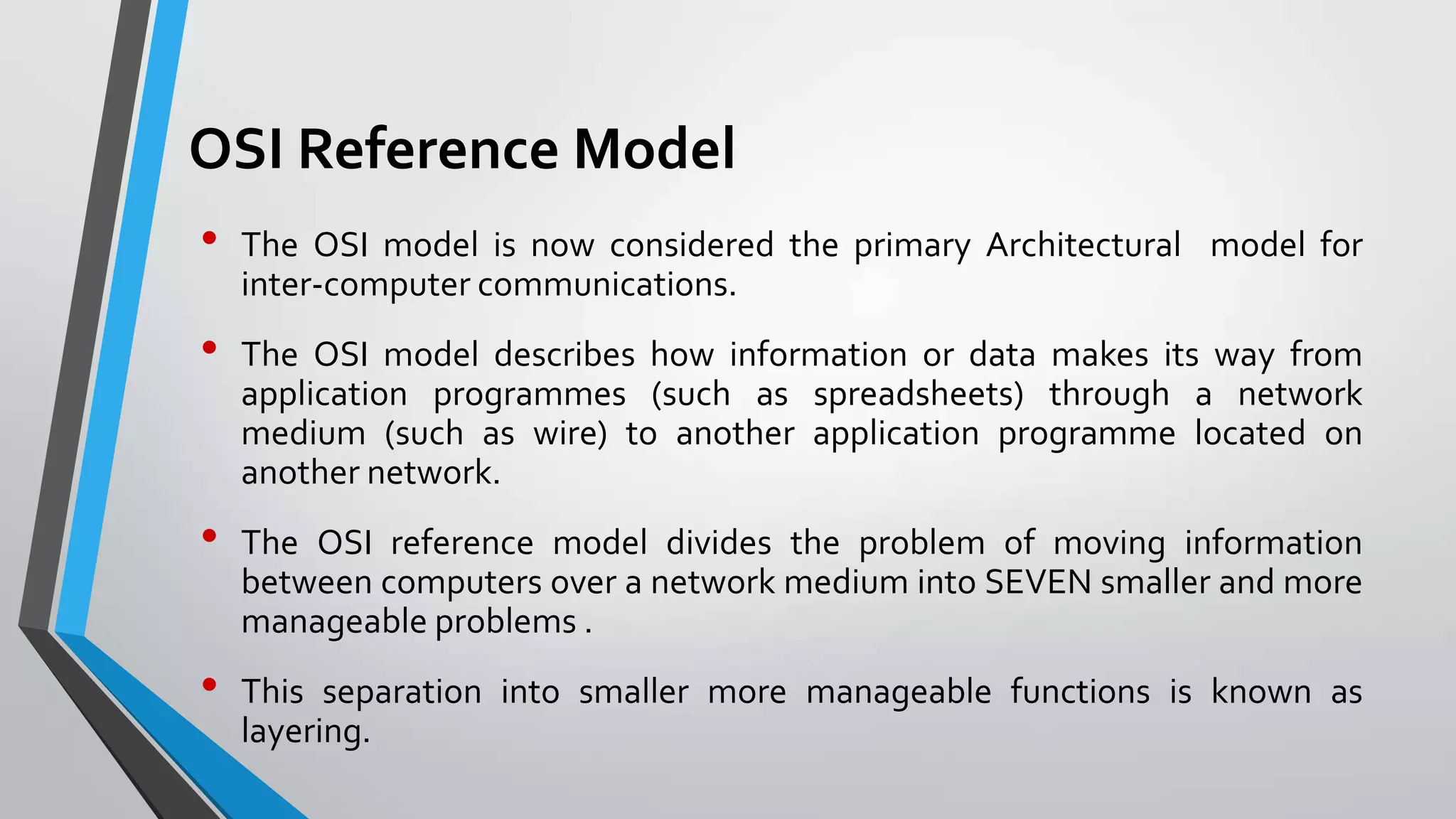 OSI Reference Model

• The OSI model is now considered the primary Architectural model for inter-computer communications.

• The OSI model describes how information or data makes its way from application programmes (such as spreadsheets) through a network medium (such as wire) to another application programme located on another network.

• The OSI reference model divides the problem of moving information between computers over a network medium into SEVEN smaller and more manageable problems .

• This separation into smaller more manageable functions is known as layering.